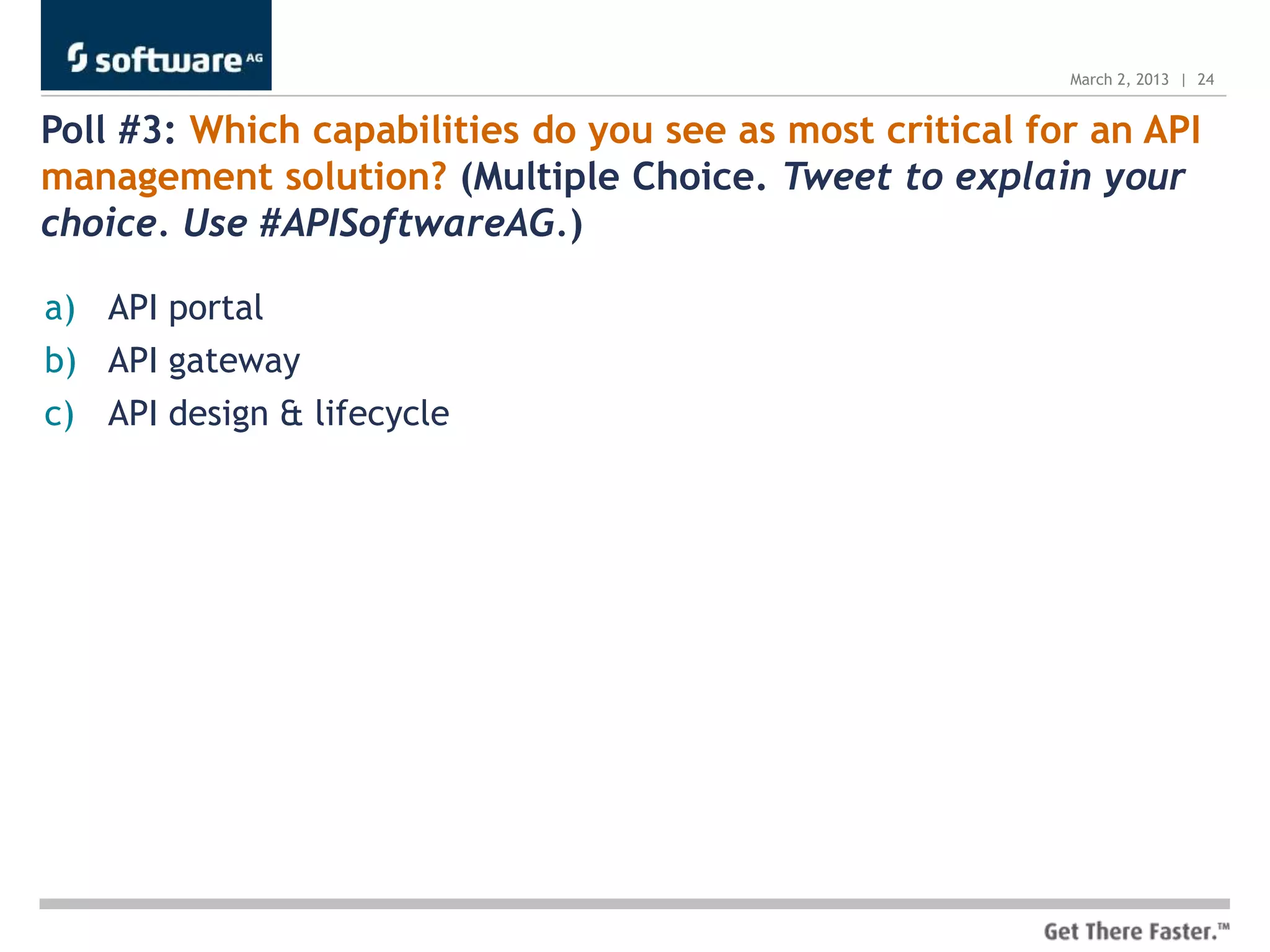 software AG

March 2, 2013 | 24

Poll #3: Which capabilities do you see as most critical for an API management solution? (Multiple Choice. Tweet to explain your choice. Use #APISoftwareAG.)

a) API portal
b) API gateway
c) API design & lifecycle

Get There Faster.™